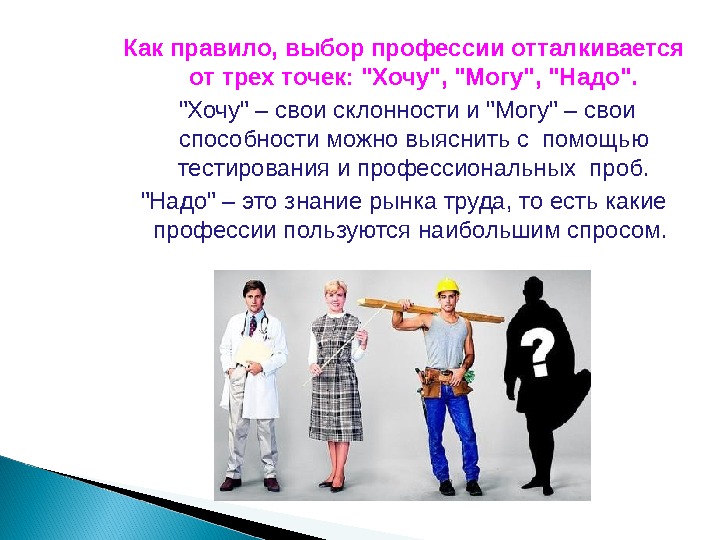 Как правило, выбор профессии отталкивается от трех точек: "Хочу", "Могу", "Надо".

"Хочу" – свои склонности и "Могу" – свои способности можно выяснить с помощью тестирования и профессиональных проб.

"Надо" – это знание рынка труда, то есть какие профессии пользуются наибольшим спросом.

?